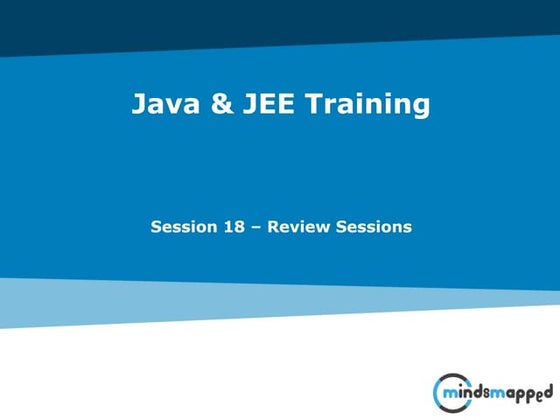 Java & JEE Training

Session 18 – Review Sessions

mindsmapped